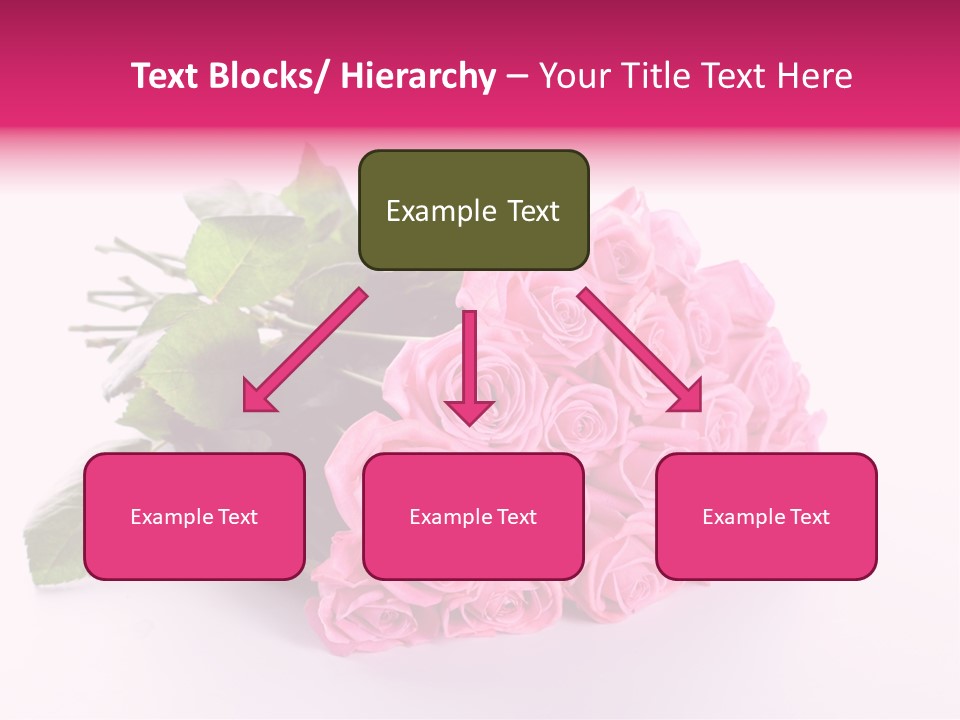 Text Blocks/ Hierarchy – Your Title Text Here

Example Text

Example Text

Example Text

Example Text